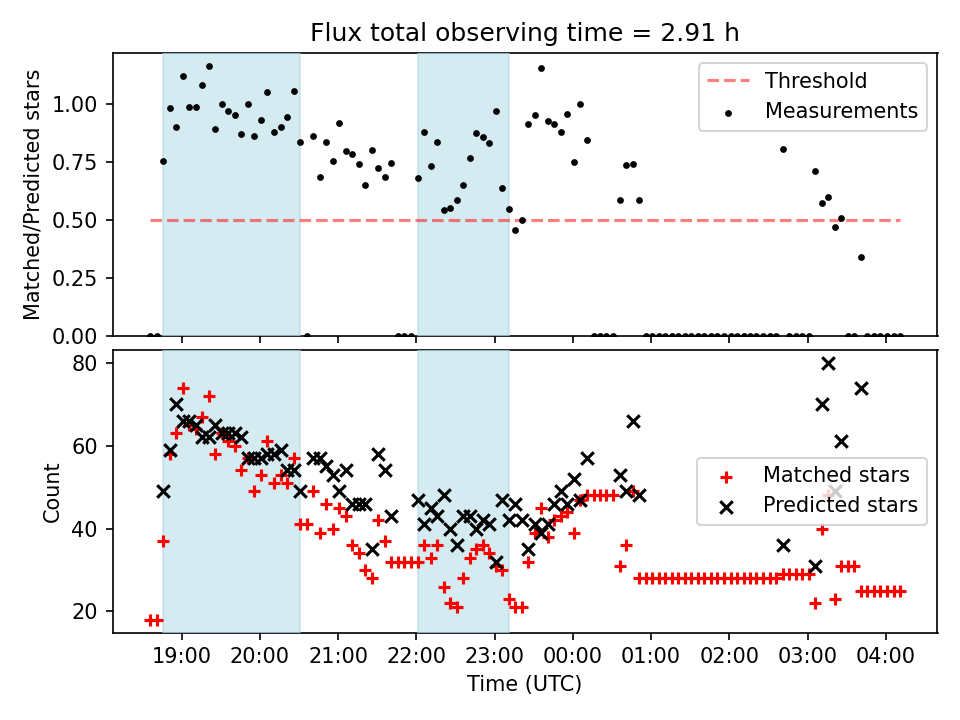 Flux total observing time = 2.91 h

Matched/Predicted stars

1.00
0.75
0.50
0.25
0.00

Threshold
Measurements

Count

80
60
40
20

Matched stars
Predicted stars

19:00 20:00 21:00 22:00 23:00 00:00 01:00 02:00 03:00 04:00

Time (UTC)